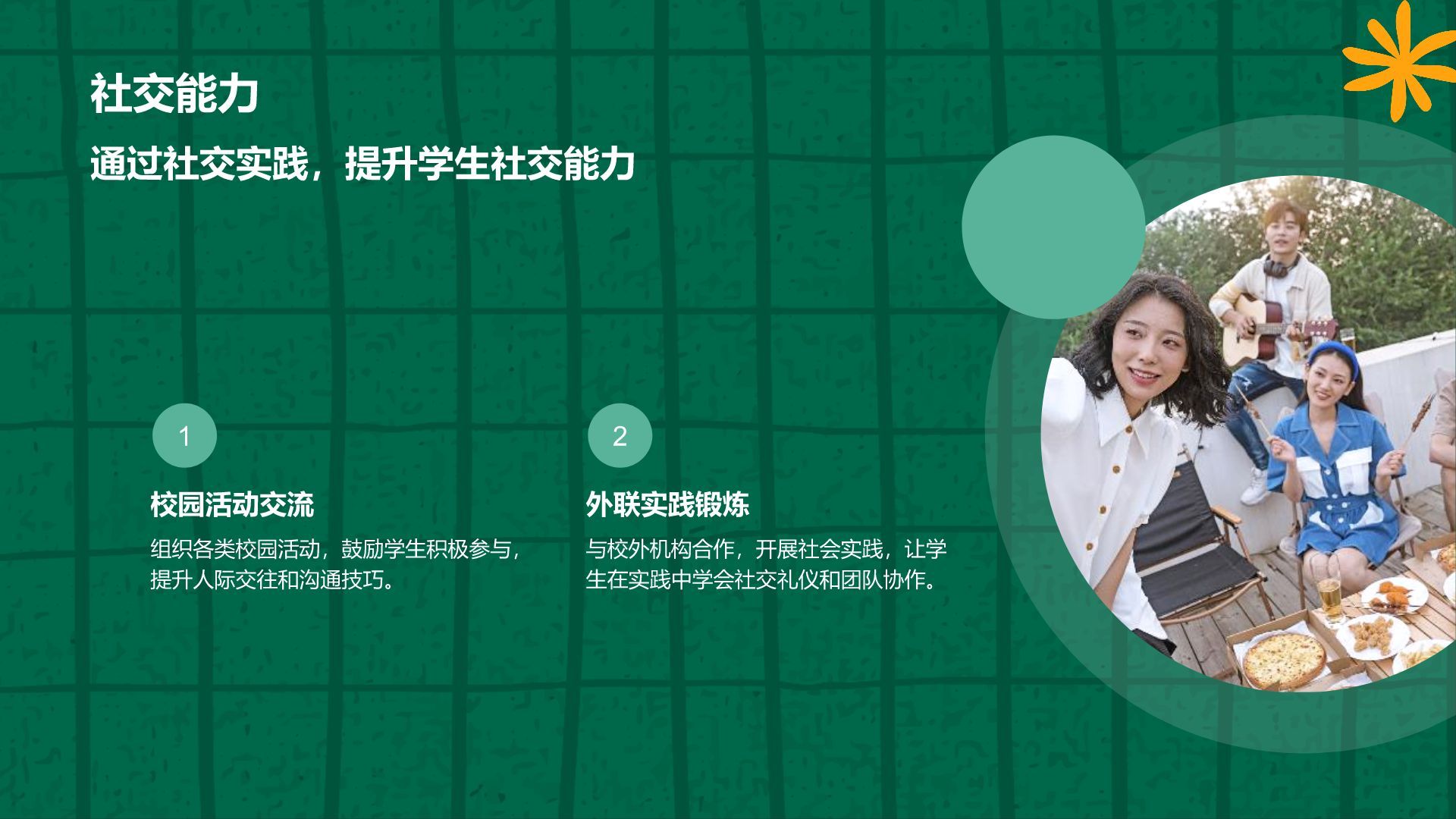 社交能力

通过社交实践，提升学生社交能力

1

校园活动交流

组织各类校园活动，鼓励学生积极参与，提升人际交往和沟通技巧。

2

外联实践锻炼

与校外机构合作，开展社会实践，让学生在实践中学会社交礼仪和团队协作。